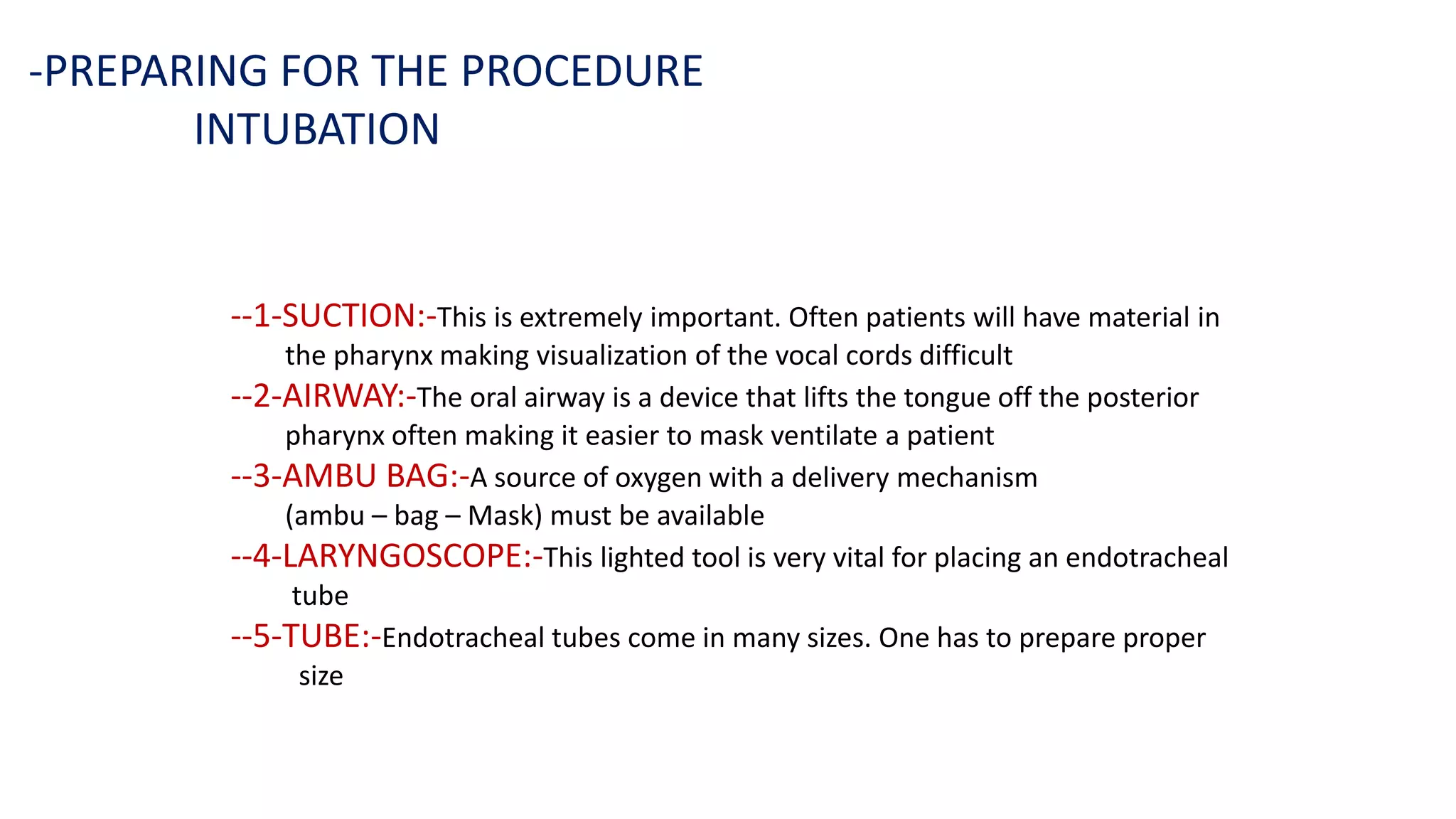 -PREPARING FOR THE PROCEDURE
INTUBATION

--1-SUCTION:-This is extremely important. Often patients will have material in the pharynx making visualization of the vocal cords difficult

--2-AIRWAY:-The oral airway is a device that lifts the tongue off the posterior pharynx often making it easier to mask ventilate a patient

--3-AMBU BAG:-A source of oxygen with a delivery mechanism (ambu – bag – Mask) must be available

--4-LARYNGOSCOPE:-This lighted tool is very vital for placing an endotracheal tube

--5-TUBE:-Endotracheal tubes come in many sizes. One has to prepare proper size